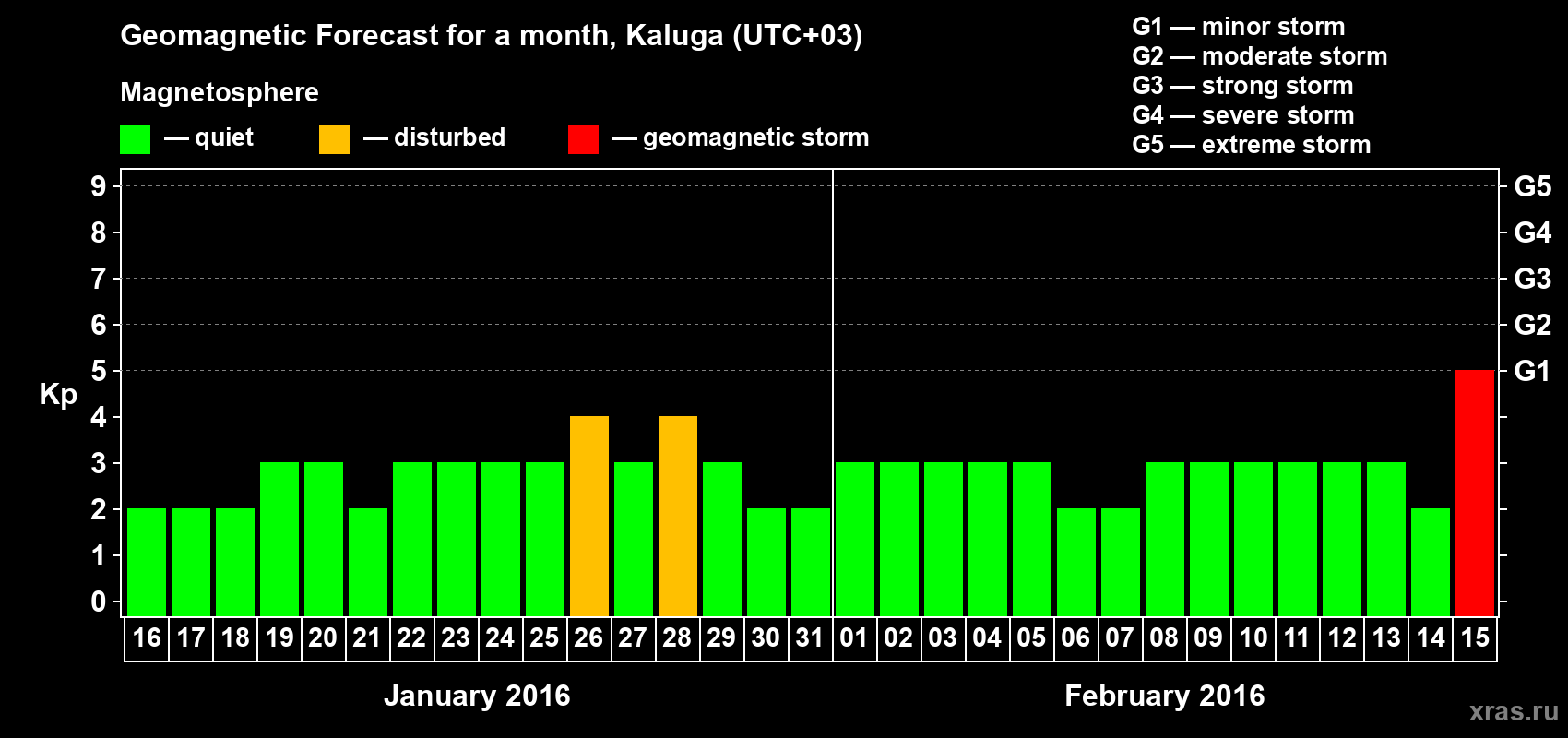 Geomagnetic Forecast for a month, Kaluga (UTC+03)

Magnetosphere

— quiet — disturbed — geomagnetic storm

G1 — minor storm
G2 — moderate storm
G3 — strong storm
G4 — severe storm
G5 — extreme storm

Kp

9 8 7 6 5 4 3 2 1 0

G5 G4 G3 G2 G1

16 17 18 19 20 21 22 23 24 25 26 27 28 29 30 31 01 02 03 04 05 06 07 08 09 10 11 12 13 14 15

January 2016

February 2016

xras.ru